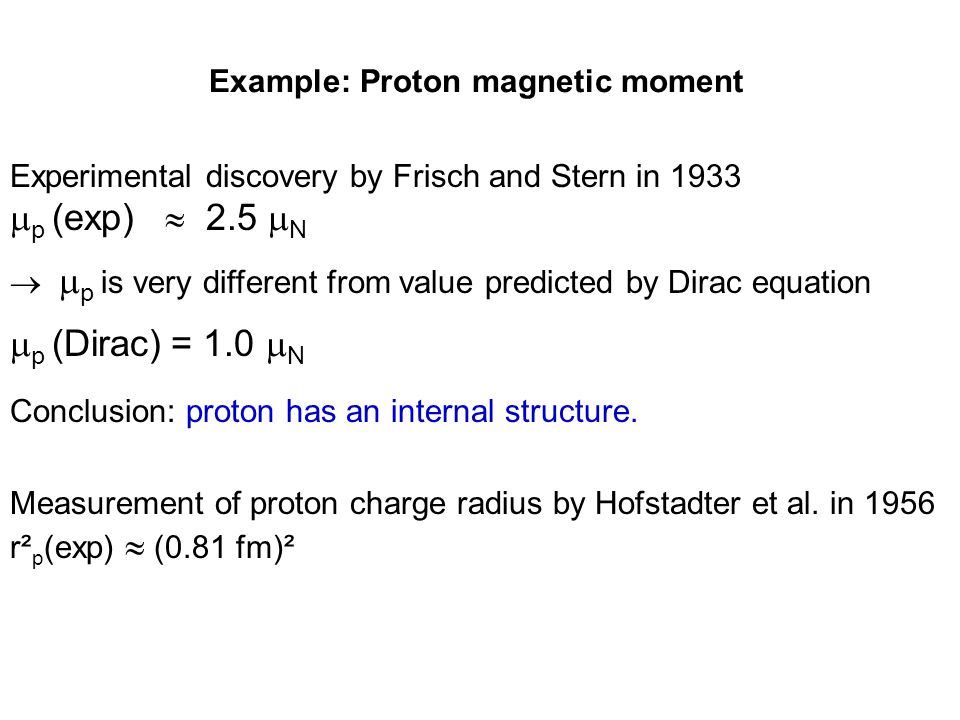 Example: Proton magnetic moment

Experimental discovery by Frisch and Stern in 1933
$\mu_p$ (exp) $\approx$ 2.5 $\mu_N$

$\rightarrow$ $\mu_p$ is very different from value predicted by Dirac equation

$\mu_p$ (Dirac) = 1.0 $\mu_N$

Conclusion: proton has an internal structure.

Measurement of proton charge radius by Hofstadter et al. in 1956
$r^2_p$(exp) $\approx$ (0.81 fm)$^2$